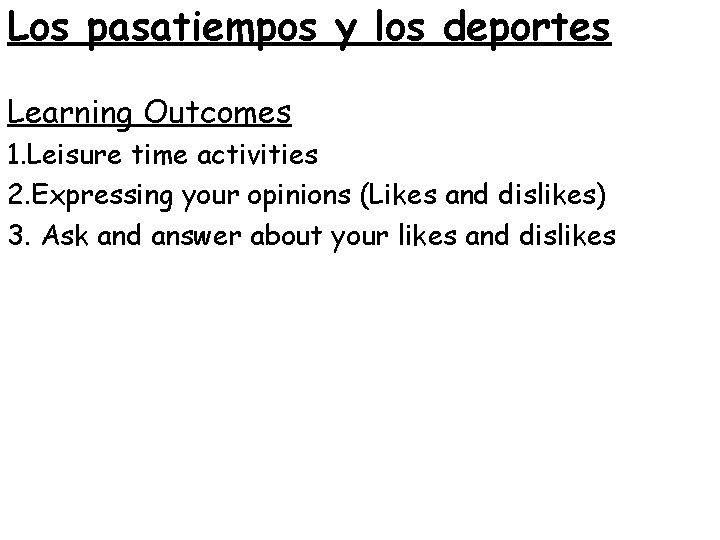 Los pasatiempos y los deportes

Learning Outcomes
1.Leisure time activities
2.Expressing your opinions (Likes and dislikes)
3. Ask and answer about your likes and dislikes